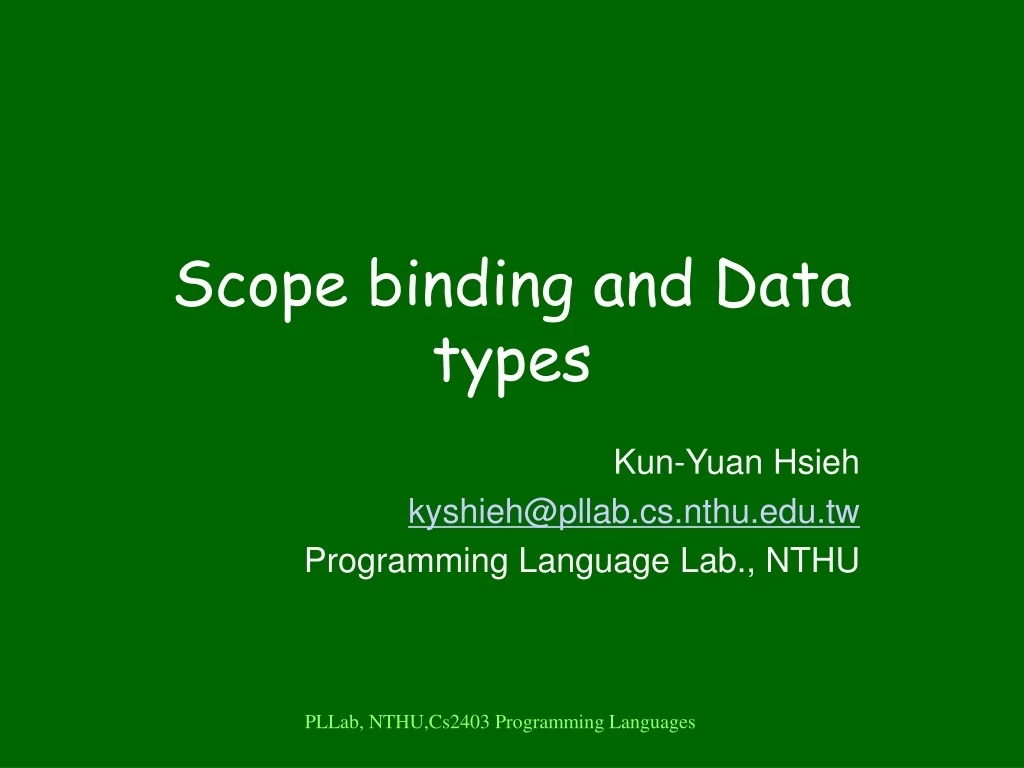 Scope binding and Data types

Kun-Yuan Hsieh
kyshieh@pllab.cs.nthu.edu.tw
Programming Language Lab., NTHU

PLLab, NTHU,Cs2403 Programming Languages